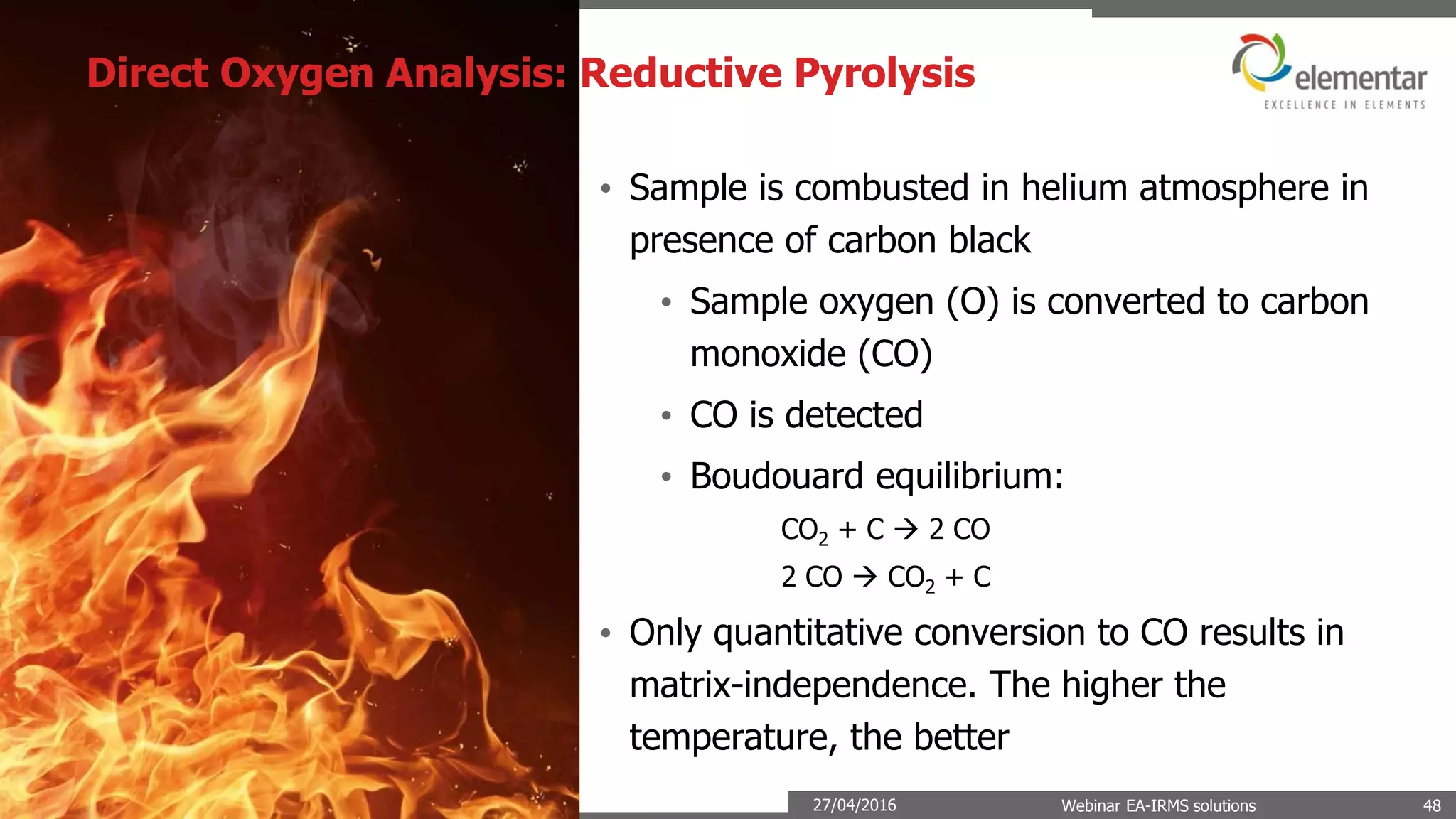 Direct Oxygen Analysis: Reductive Pyrolysis

elementar
EXCELLENCE IN ELEMENTS

• Sample is combusted in helium atmosphere in presence of carbon black
  • Sample oxygen (O) is converted to carbon monoxide (CO)
  • CO is detected
  • Boudouard equilibrium:
    $CO_2 + C \rightarrow 2\ CO$
    $2\ CO \rightarrow CO_2 + C$
• Only quantitative conversion to CO results in matrix-independence. The higher the temperature, the better

27/04/2016 Webinar EA-IRMS solutions 48